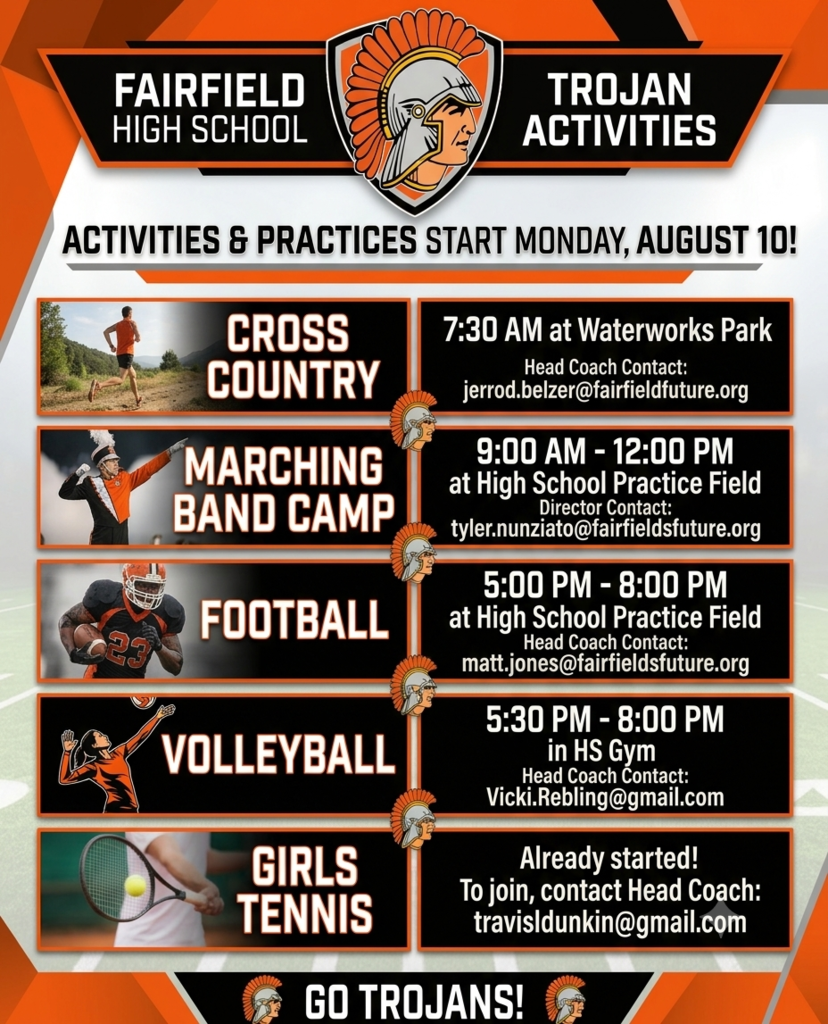 FAIRFIELD HIGH SCHOOL

TROJAN ACTIVITIES

ACTIVITIES & PRACTICES START MONDAY, AUGUST 10!

CROSS COUNTRY

7:30 AM at Waterworks Park
Head Coach Contact:
jerrod.belzer@fairfieldfuture.org

MARCHING BAND CAMP

9:00 AM - 12:00 PM
at High School Practice Field
Director Contact:
tyler.nunziato@fairfieldsfuture.org

FOOTBALL

23

5:00 PM - 8:00 PM
at High School Practice Field
Head Coach Contact:
matt.jones@fairfieldsfuture.org

VOLLEYBALL

5:30 PM - 8:00 PM
in HS Gym
Head Coach Contact:
Vicki.Rebling@gmail.com

GIRLS TENNIS

Already started!
To join, contact Head Coach:
travisldunkin@gmail.com

GO TROJANS!